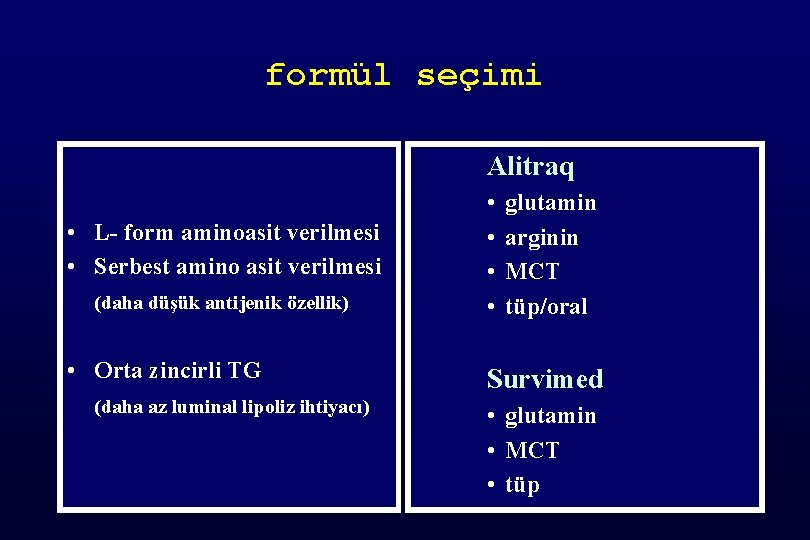 formül seçimi

• L- form aminoasit verilmesi
• Serbest amino asit verilmesi
(daha düşük antijenik özellik)

• Orta zincirli TG
(daha az luminal lipoliz ihtiyacı)

Alitraq
• glutamin
• arginin
• MCT
• tüp/oral

Survimed
• glutamin
• MCT
• tüp